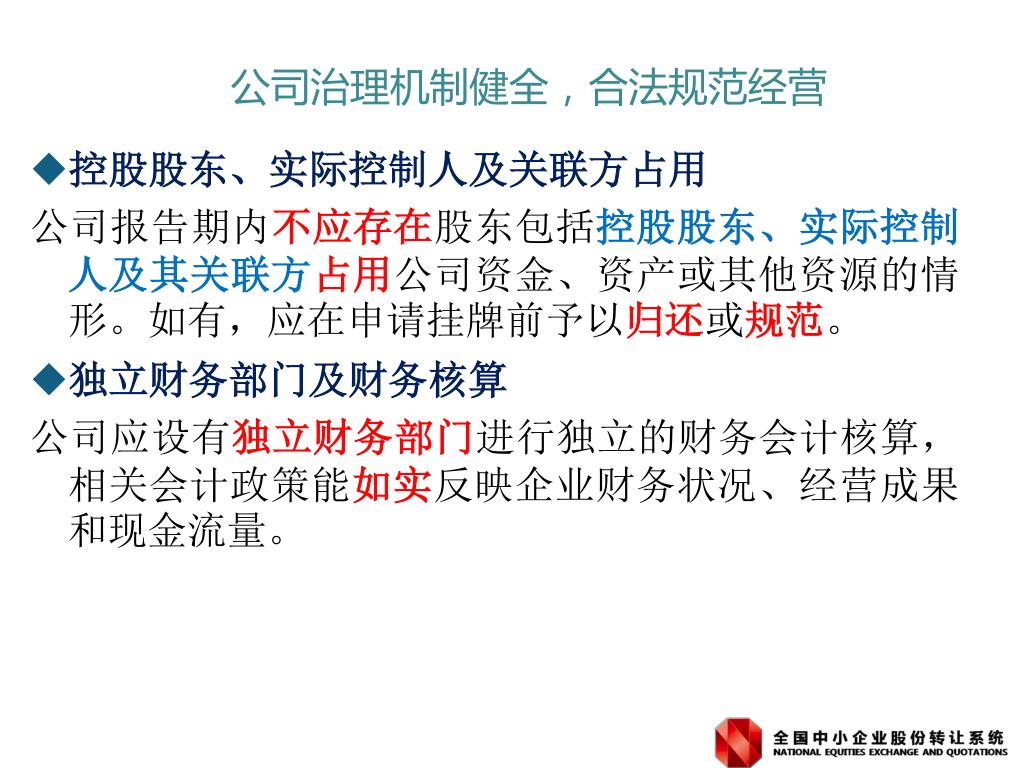 公司治理机制健全，合法规范经营

◆控股股东、实际控制人及关联方占用

公司报告期内不应存在股东包括控股股东、实际控制人及其关联方占用公司资金、资产或其他资源的情形。如有，应在申请挂牌前予以归还或规范。

◆独立财务部门及财务核算

公司应设有独立财务部门进行独立的财务会计核算，相关会计政策能如实反映企业财务状况、经营成果和现金流量。

全国中小企业股份转让系统
NATIONAL EQUITIES EXCHANGE AND QUOTATIONS